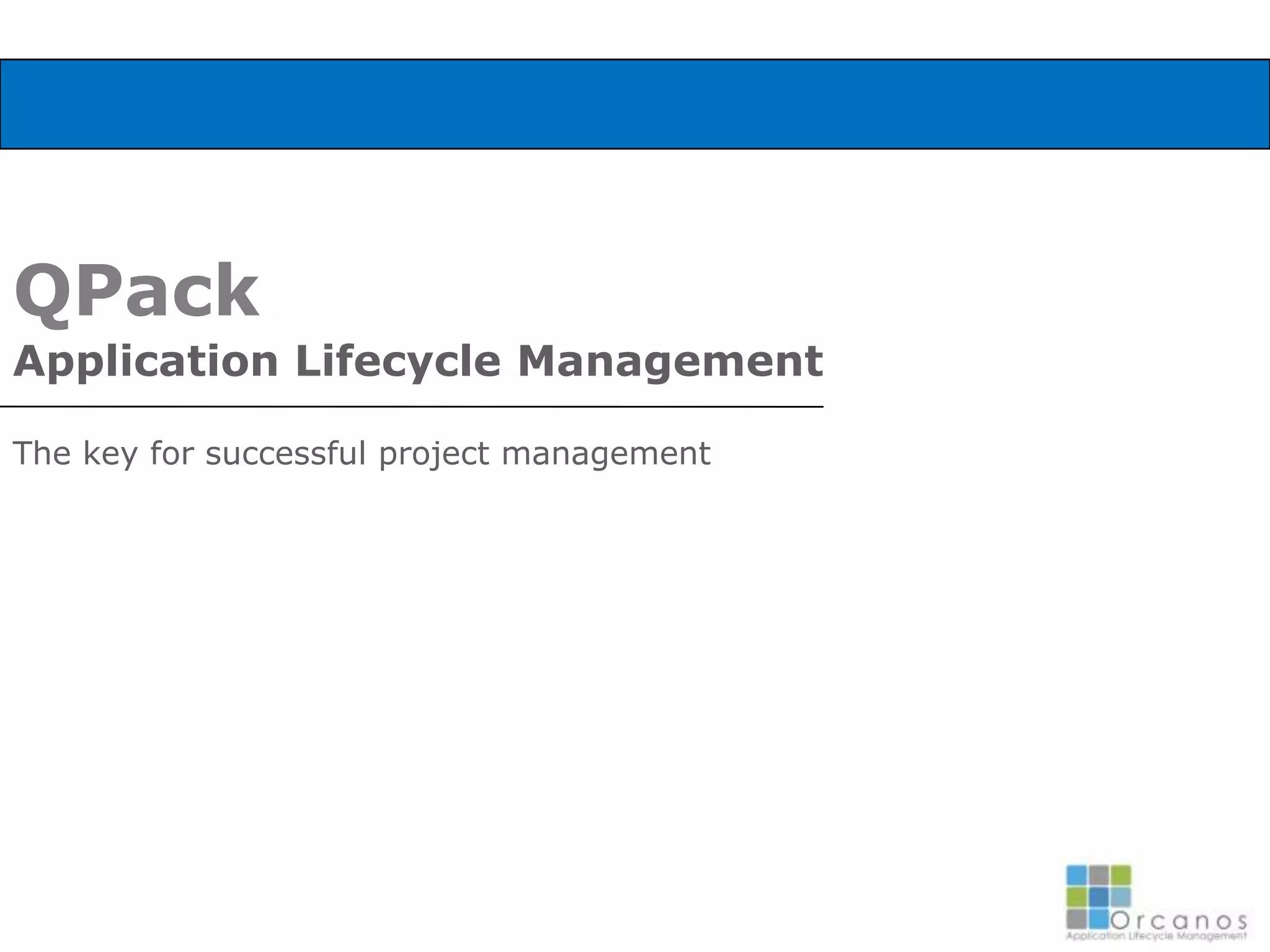 QPack
Application Lifecycle Management

The key for successful project management

Orcanos
Application Lifecycle Management